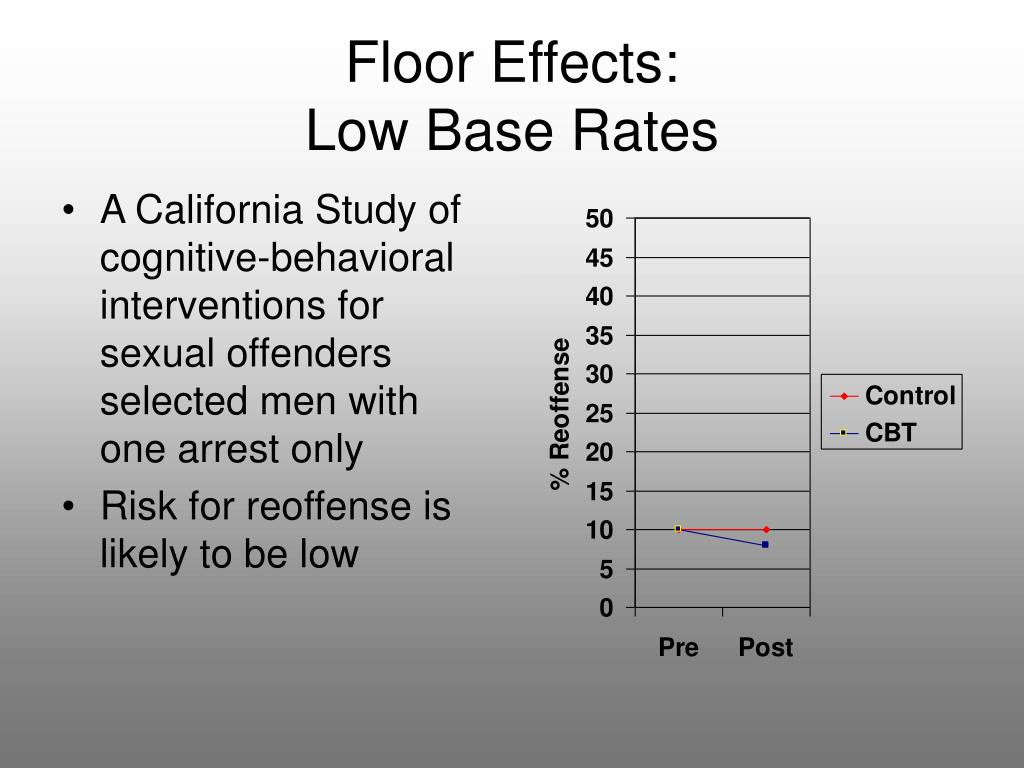 Floor Effects:
Low Base Rates

• A California Study of cognitive-behavioral interventions for sexual offenders selected men with one arrest only

• Risk for reoffense is likely to be low

% Reoffense

50
45
40
35
30
25
20
15
10
5
0

Pre
Post

Control
CBT